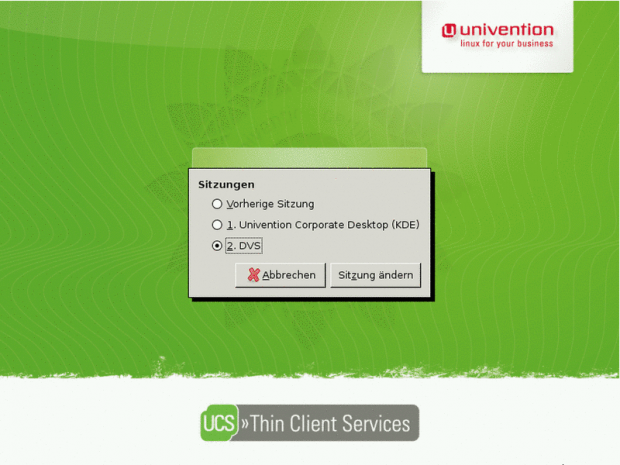 univention
linux for your business

Sitzungen

Vorherige Sitzung

1. Univention Corporate Desktop (KDE)

2. DVS

Abbrechen

Sitzung ändern

UCS »Thin Client Services